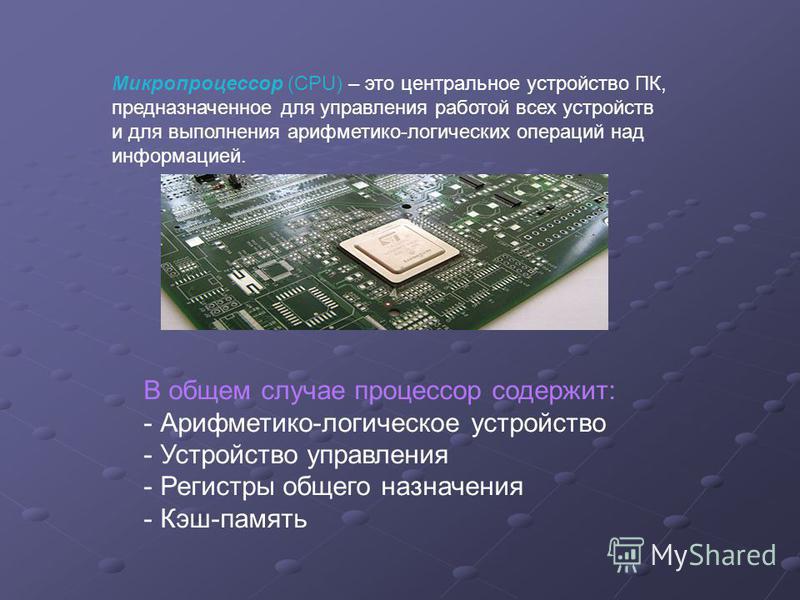 Микропроцессор (CPU) – это центральное устройство ПК, предназначенное для управления работой всех устройств и для выполнения арифметико-логических операций над информацией.

В общем случае процессор содержит:
- Арифметико-логическое устройство
- Устройство управления
- Регистры общего назначения
- Кэш-память

MyShared